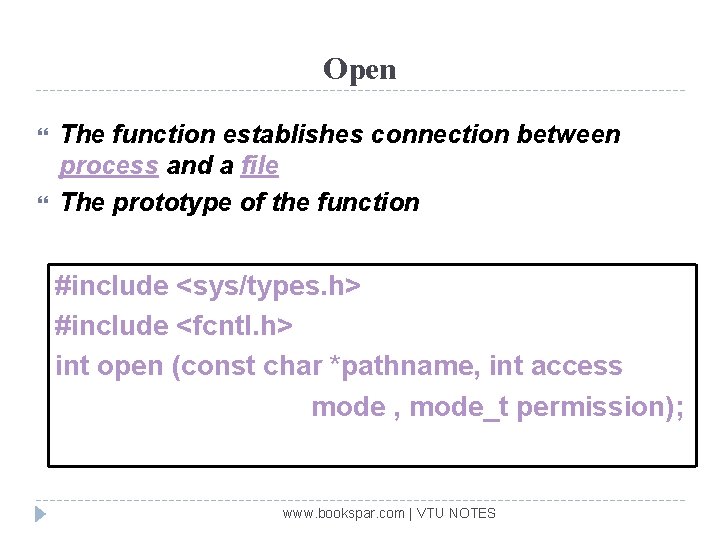 Open

“ The function establishes connection between process and a file

“ The prototype of the function

#include <sys/types.h>
#include <fcntl.h>
int open (const char *pathname, int access mode , mode_t permission);

www.bookspar.com | VTU NOTES